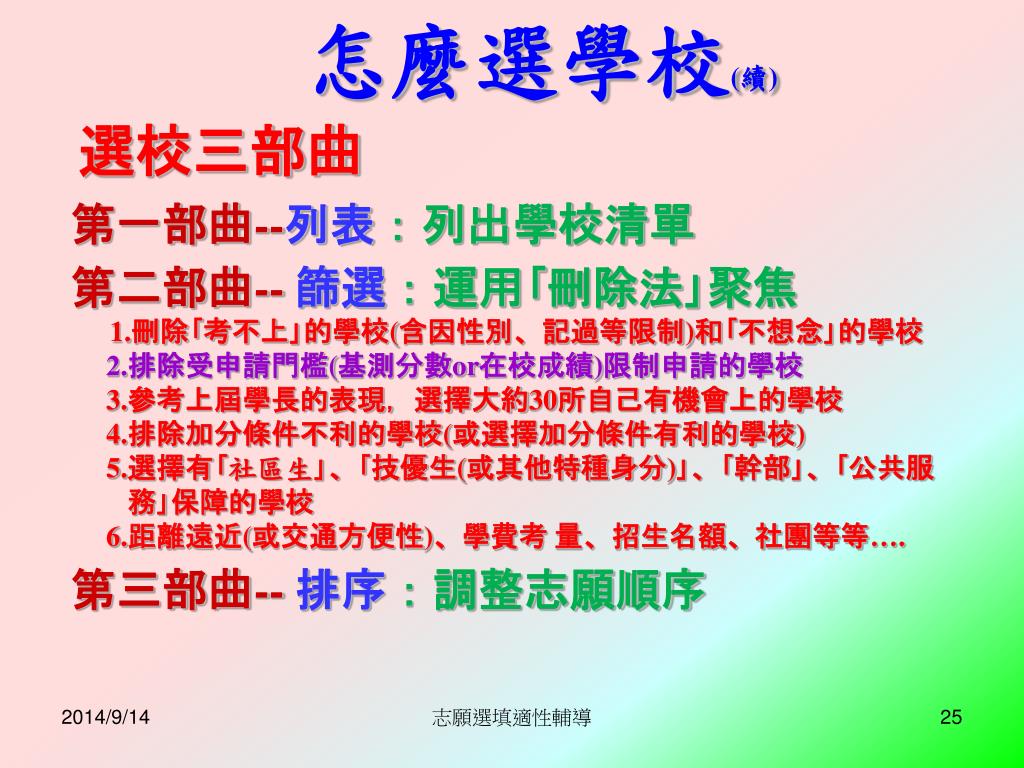 怎麼選學校(續)

選校三部曲

第一部曲--列表：列出學校清單

第二部曲-- 篩選：運用「刪除法」聚焦

1.刪除「考不上」的學校(含因性別、記過等限制)和「不想念」的學校
2.排除受申請門檻(基測分數or在校成績)限制申請的學校
3.參考上屆學長的表現，選擇大約30所自己有機會上的學校
4.排除加分條件不利的學校(或選擇加分條件有利的學校)
5.選擇有「社區生」、「技優生(或其他特種身分)」、「幹部」、「公共服務」保障的學校
6.距離遠近(或交通方便性)、學費考 量、招生名額、社團等等….

第三部曲-- 排序：調整志願順序

2014/9/14

志願選填適性輔導

25